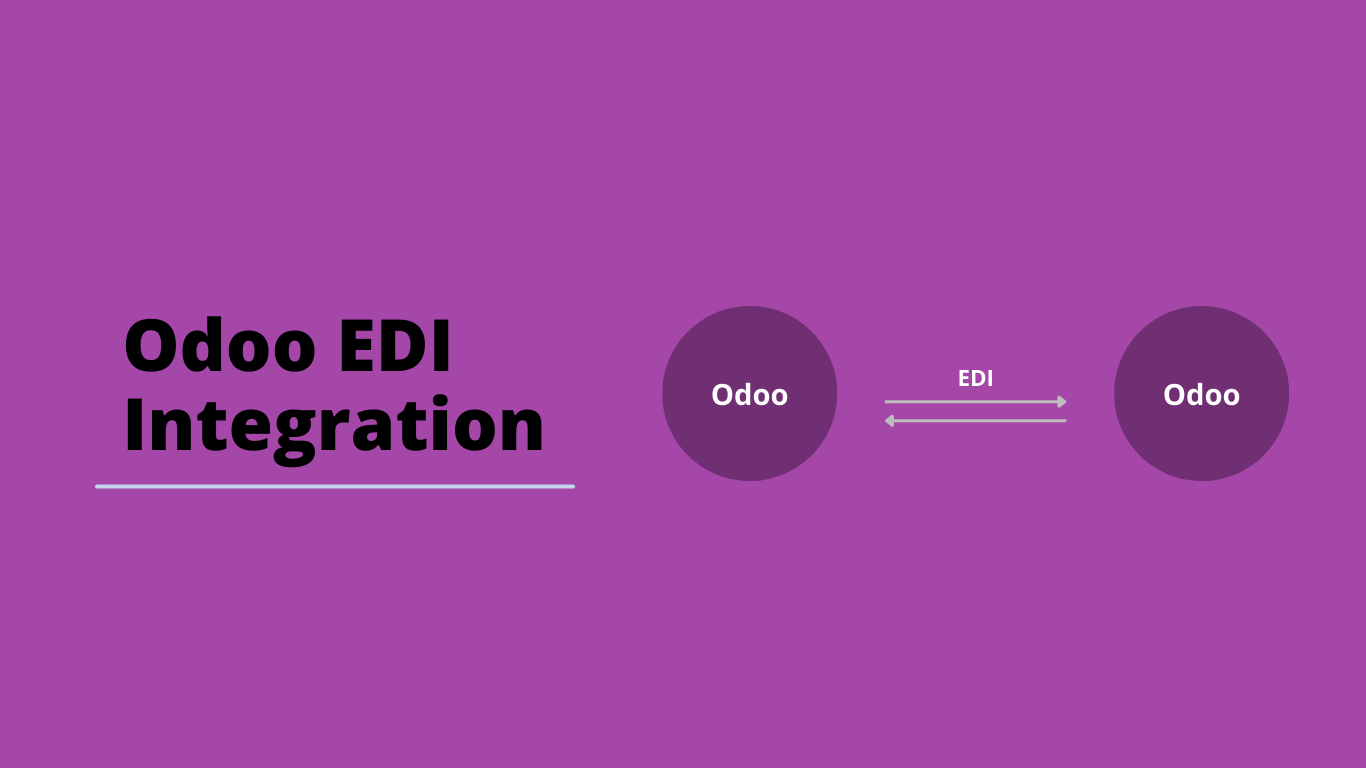 Odoo EDI Integration

Odoo

EDI

Odoo